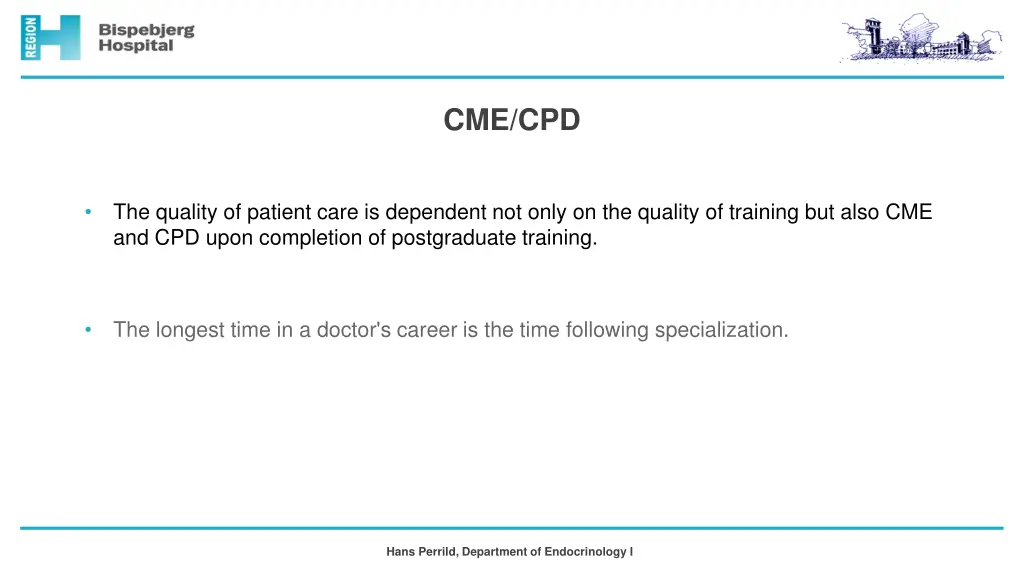 REGION H Bispebjerg Hospital

CME/CPD

• The quality of patient care is dependent not only on the quality of training but also CME and CPD upon completion of postgraduate training.

• The longest time in a doctor's career is the time following specialization.

Hans Perrild, Department of Endocrinology I